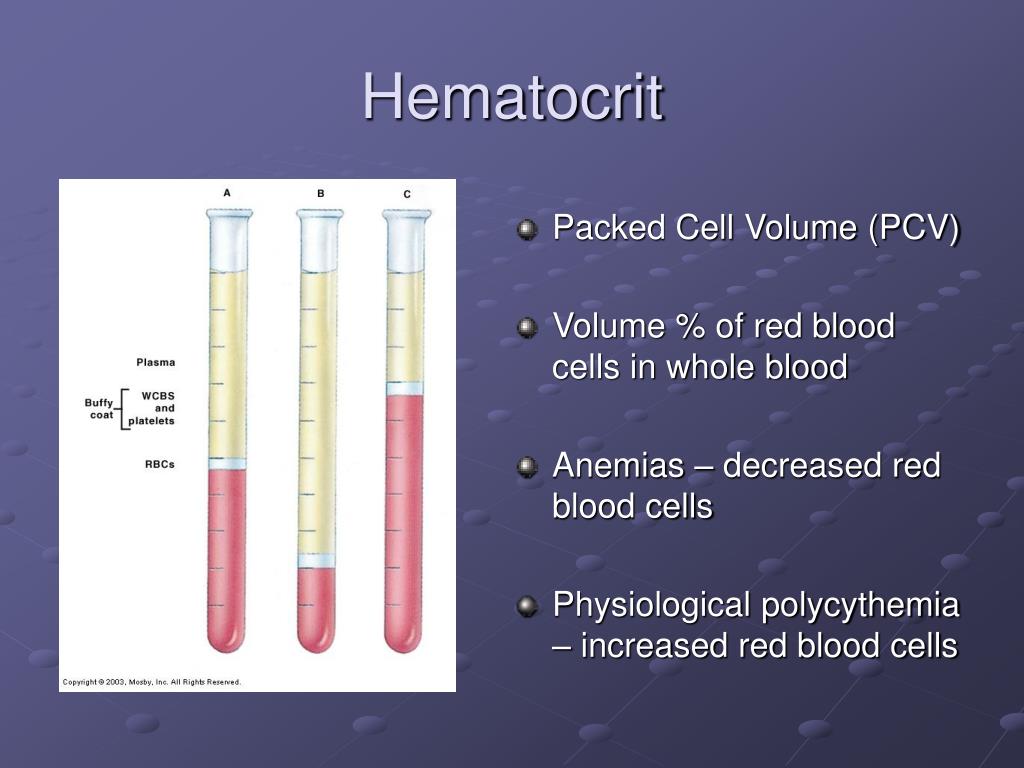 Hematocrit

A

B

C

Plasma

Buffy coat

WCBS and platelets

RBCs

Copyright © 2003, Mosby, Inc. All Rights Reserved.

Packed Cell Volume (PCV)

Volume % of red blood cells in whole blood

Anemias – decreased red blood cells

Physiological polycythemia – increased red blood cells